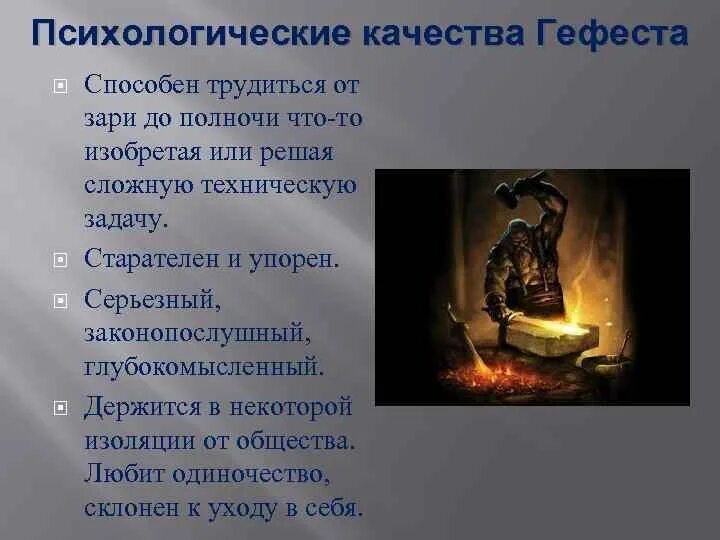 Психологические качества Гефеста

Способен трудиться от зари до полночи что-то изобретая или решая сложную техническую задачу.

Старателен и упорен.

Серьезный, законопослушный, глубокомысленный.

Держится в некоторой изоляции от общества. Любит одиночество, склонен к уходу в себя.